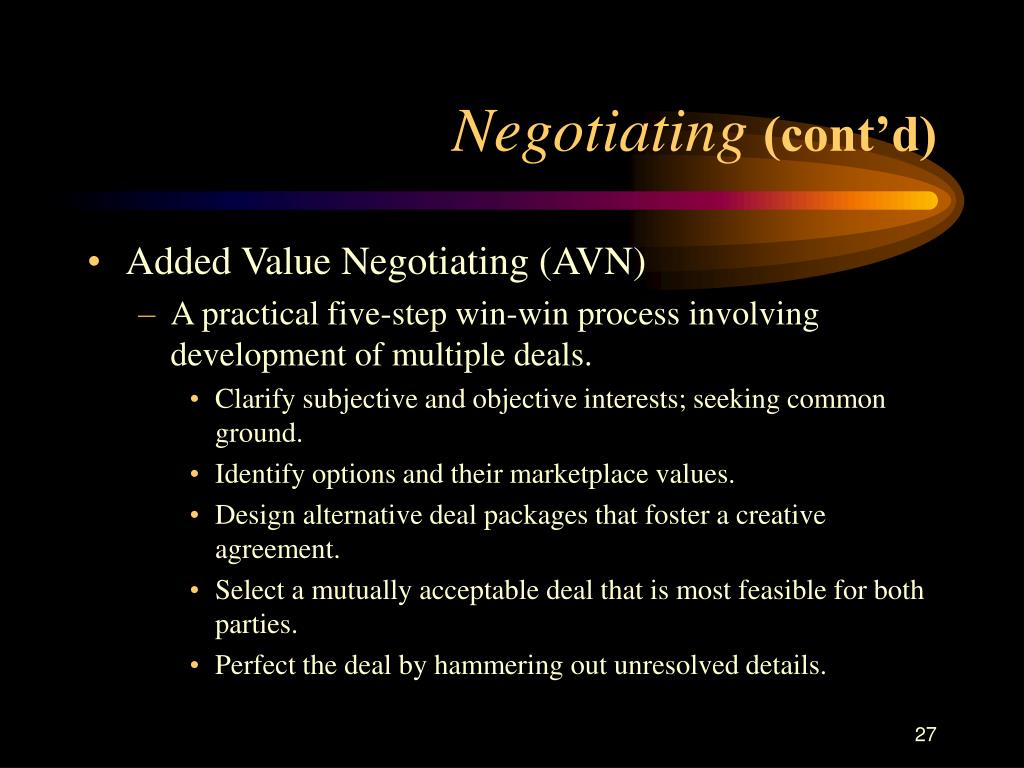 Negotiating (cont’d)

• Added Value Negotiating (AVN)
– A practical five-step win-win process involving development of multiple deals.
• Clarify subjective and objective interests; seeking common ground.
• Identify options and their marketplace values.
• Design alternative deal packages that foster a creative agreement.
• Select a mutually acceptable deal that is most feasible for both parties.
• Perfect the deal by hammering out unresolved details.

27